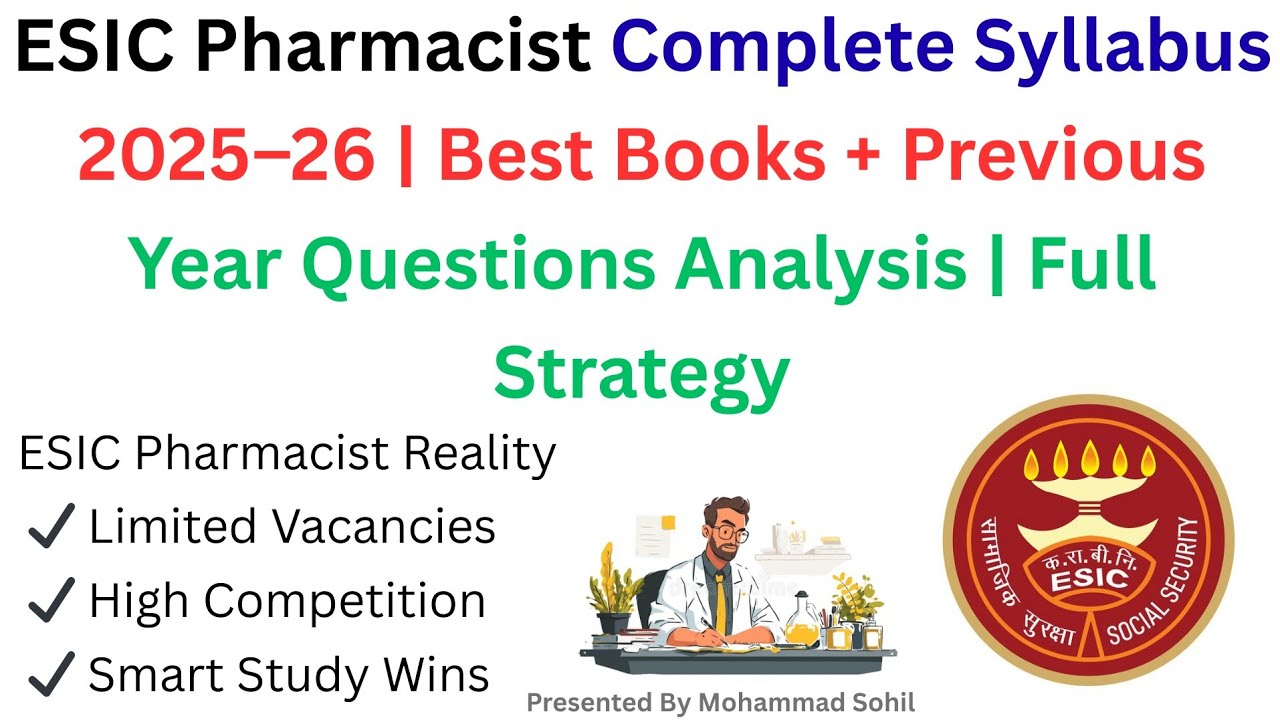 ESIC Pharmacist Complete Syllabus 2025–26 | Best Books + Previous Year Questions Analysis | Full Strategy

ESIC Pharmacist Reality
✓ Limited Vacancies
✓ High Competition
✓ Smart Study Wins

Presented By Mohammad Sohil

क.रा.बी.नि.
ESIC
सामाजिक सुरक्षा
SOCIAL SECURITY